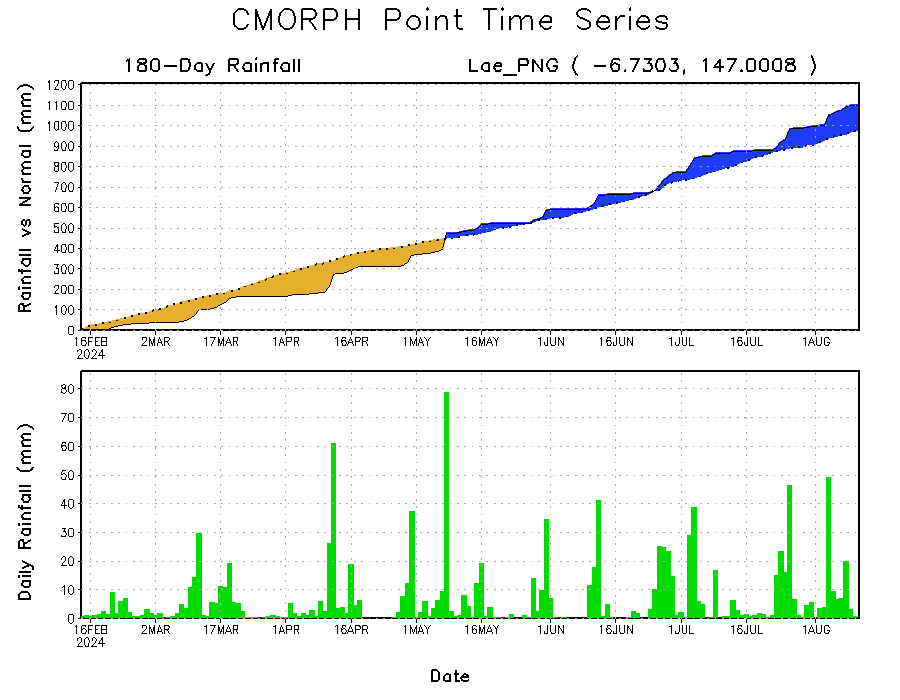 CMORPH Point Time Series

180-Day Rainfall

Lae_PNG ( -6.7303, 147.0008 )

Rainfall vs Normal (mm)

1200
1100
1000
900
800
700
600
500
400
300
200
100
0

16FEB 2024
2MAR
17MAR
1APR
16APR
1MAY
16MAY
1JUN
16JUN
1JUL
16JUL
1AUG

Daily Rainfall (mm)

80
70
60
50
40
30
20
10
0

16FEB 2024
2MAR
17MAR
1APR
16APR
1MAY
16MAY
1JUN
16JUN
1JUL
16JUL
1AUG

Date